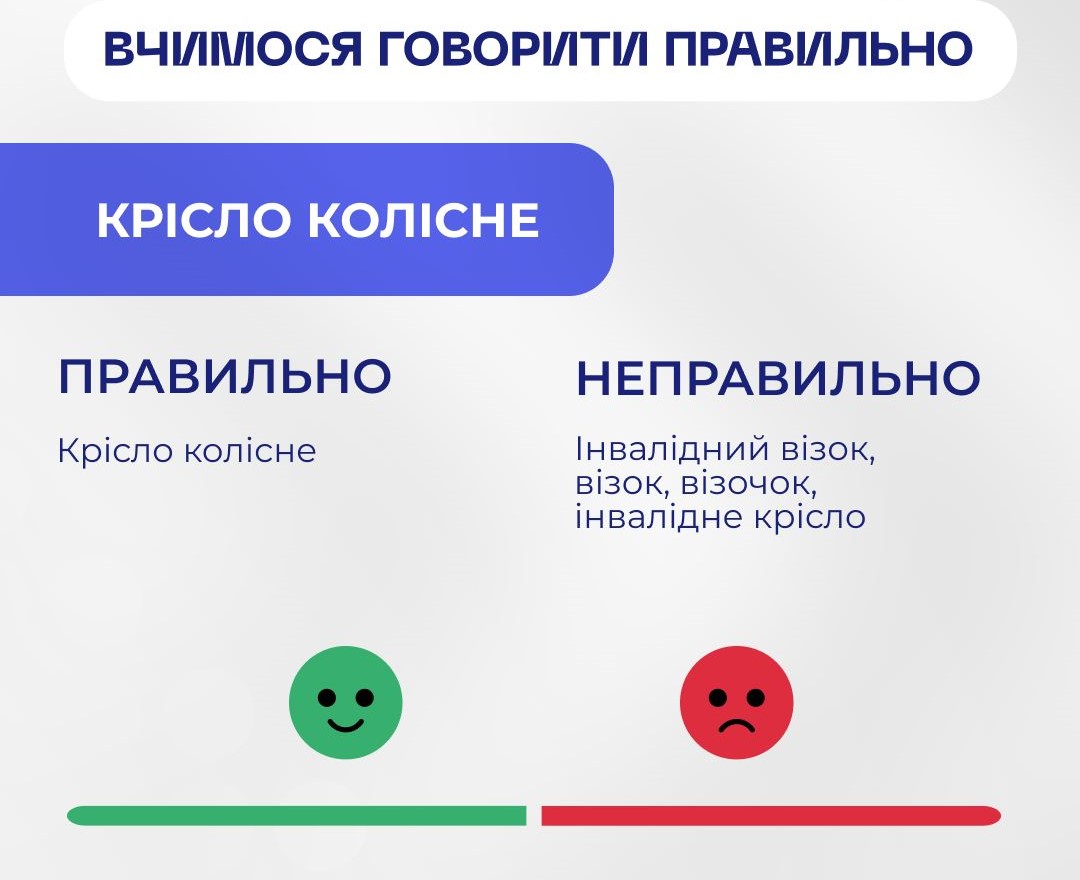 ВЧИМОСЯ ГОВОРИТИ ПРАВИЛЬНО

КРІСЛО КОЛІСНЕ

ПРАВИЛЬНО

Крісло колісне

НЕПРАВИЛЬНО

Інвалідний візок, візок, візочок, інвалідне крісло